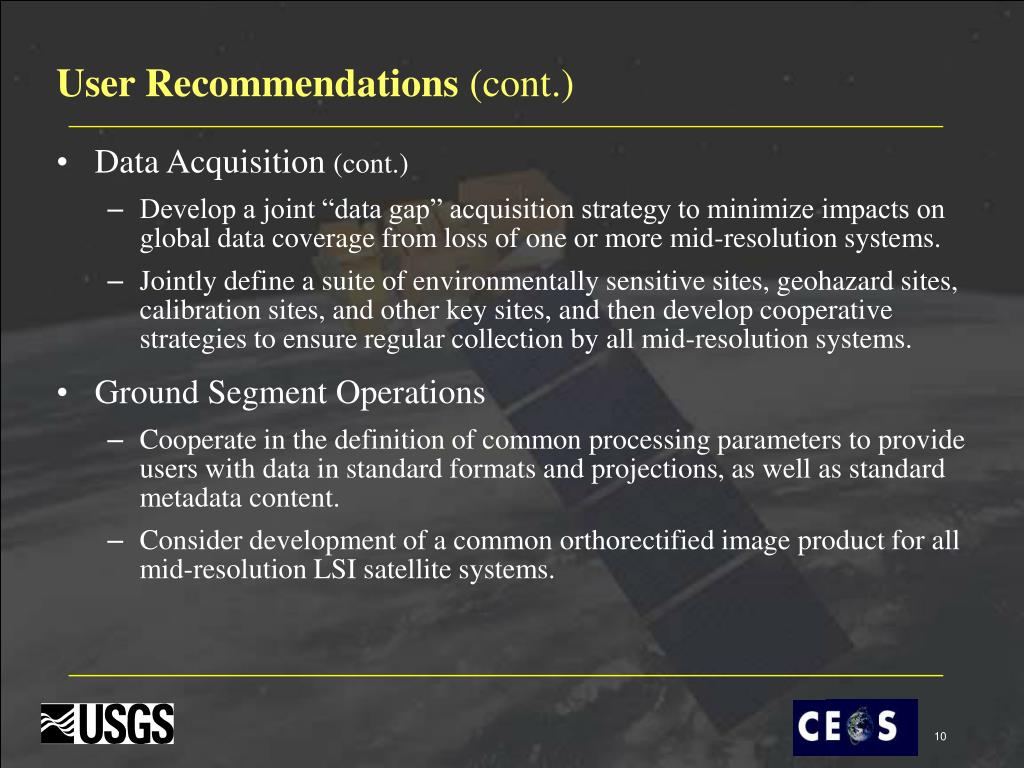 User Recommendations (cont.)

• Data Acquisition (cont.)

– Develop a joint “data gap” acquisition strategy to minimize impacts on global data coverage from loss of one or more mid-resolution systems.

– Jointly define a suite of environmentally sensitive sites, geohazard sites, calibration sites, and other key sites, and then develop cooperative strategies to ensure regular collection by all mid-resolution systems.

• Ground Segment Operations

– Cooperate in the definition of common processing parameters to provide users with data in standard formats and projections, as well as standard metadata content.

– Consider development of a common orthorectified image product for all mid-resolution LSI satellite systems.

USGS

CEOS

10